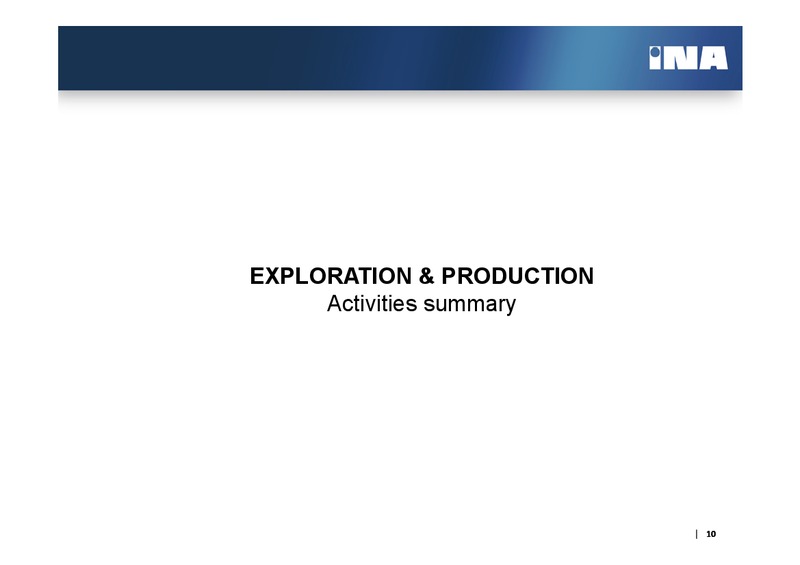 INA

EXPLORATION & PRODUCTION
Activities summary

| 10